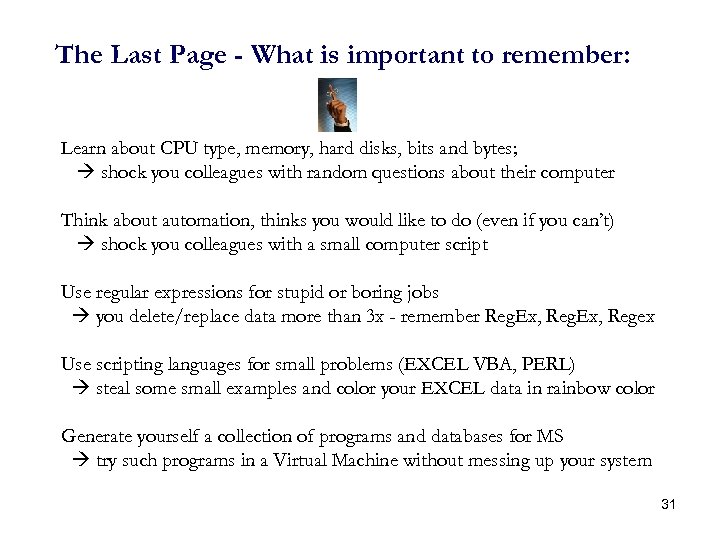 The Last Page - What is important to remember:

Learn about CPU type, memory, hard disks, bits and bytes;
→ shock you colleagues with random questions about their computer

Think about automation, thinks you would like to do (even if you can't)
→ shock you colleagues with a small computer script

Use regular expressions for stupid or boring jobs
→ you delete/replace data more than 3x - remember RegEx, RegEx, Regex

Use scripting languages for small problems (EXCEL VBA, PERL)
→ steal some small examples and color your EXCEL data in rainbow color

Generate yourself a collection of programs and databases for MS
→ try such programs in a Virtual Machine without messing up your system

31